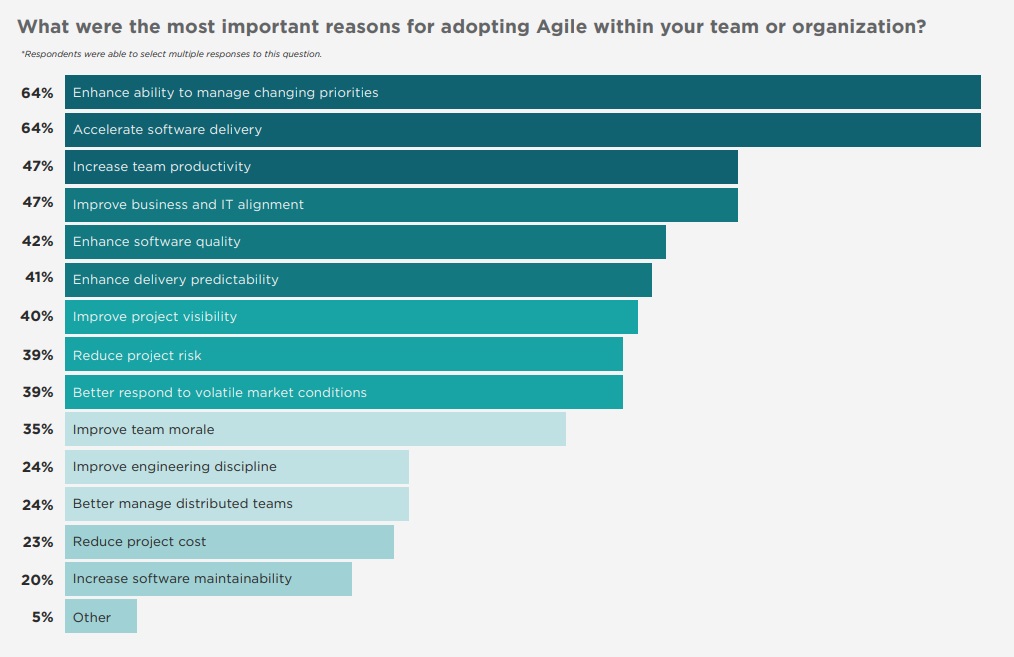 What were the most important reasons for adopting Agile within your team or organization?

*Respondents were able to select multiple responses to this question.

64% Enhance ability to manage changing priorities
64% Accelerate software delivery
47% Increase team productivity
47% Improve business and IT alignment
42% Enhance software quality
41% Enhance delivery predictability
40% Improve project visibility
39% Reduce project risk
39% Better respond to volatile market conditions
35% Improve team morale
24% Improve engineering discipline
24% Better manage distributed teams
23% Reduce project cost
20% Increase software maintainability
5% Other